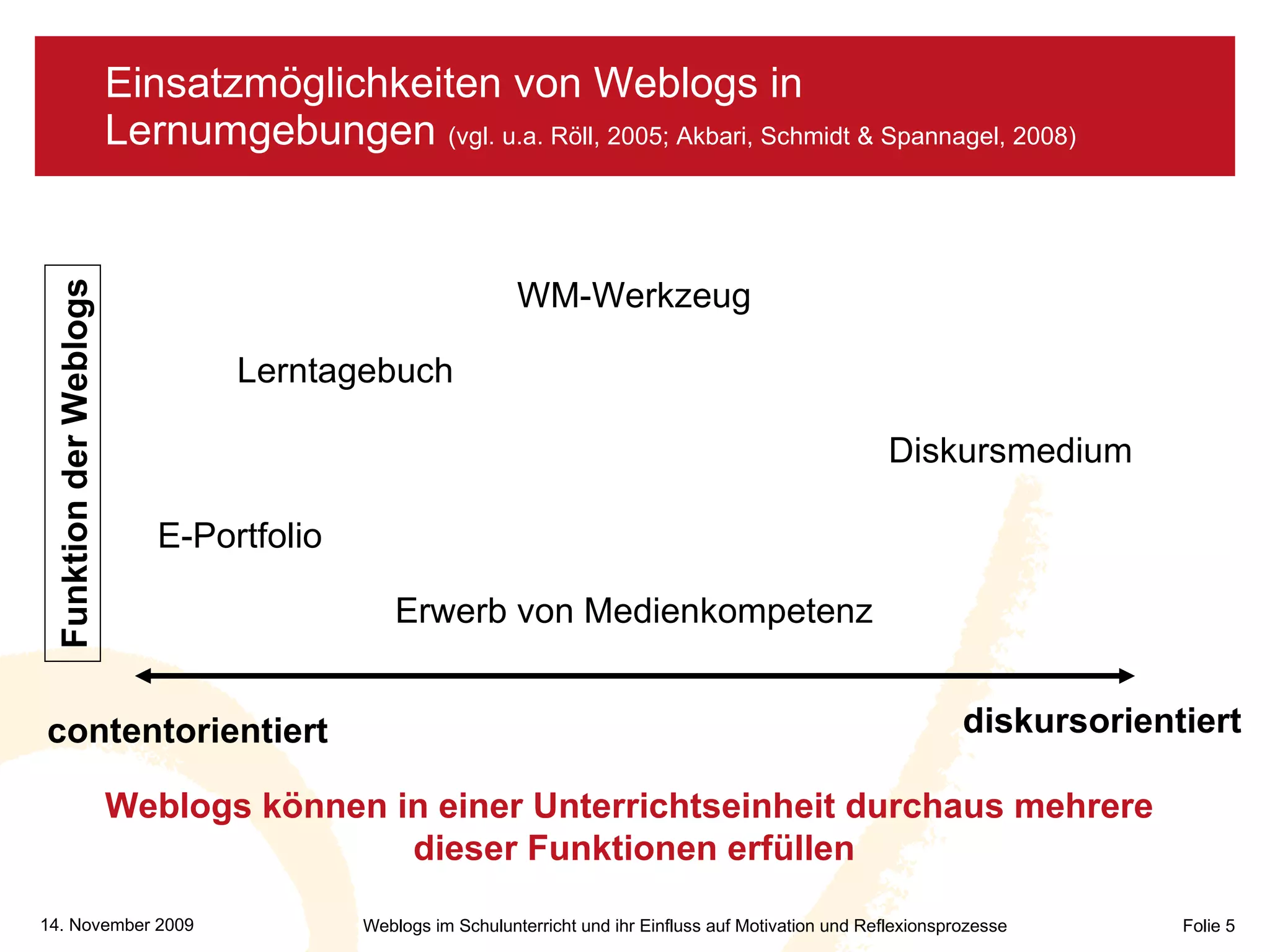 Einsatzmöglichkeiten von Weblogs in Lernumgebungen (vgl. u.a. Röll, 2005; Akbari, Schmidt & Spannagel, 2008)

Funktion der Weblogs

WM-Werkzeug

Lerntagebuch

Diskursmedium

E-Portfolio

Erwerb von Medienkompetenz

contentorientiert

diskursorientiert

Weblogs können in einer Unterrichtseinheit durchaus mehrere dieser Funktionen erfüllen

14. November 2009

Weblogs im Schulunterricht und ihr Einfluss auf Motivation und Reflexionsprozesse

Folie 5